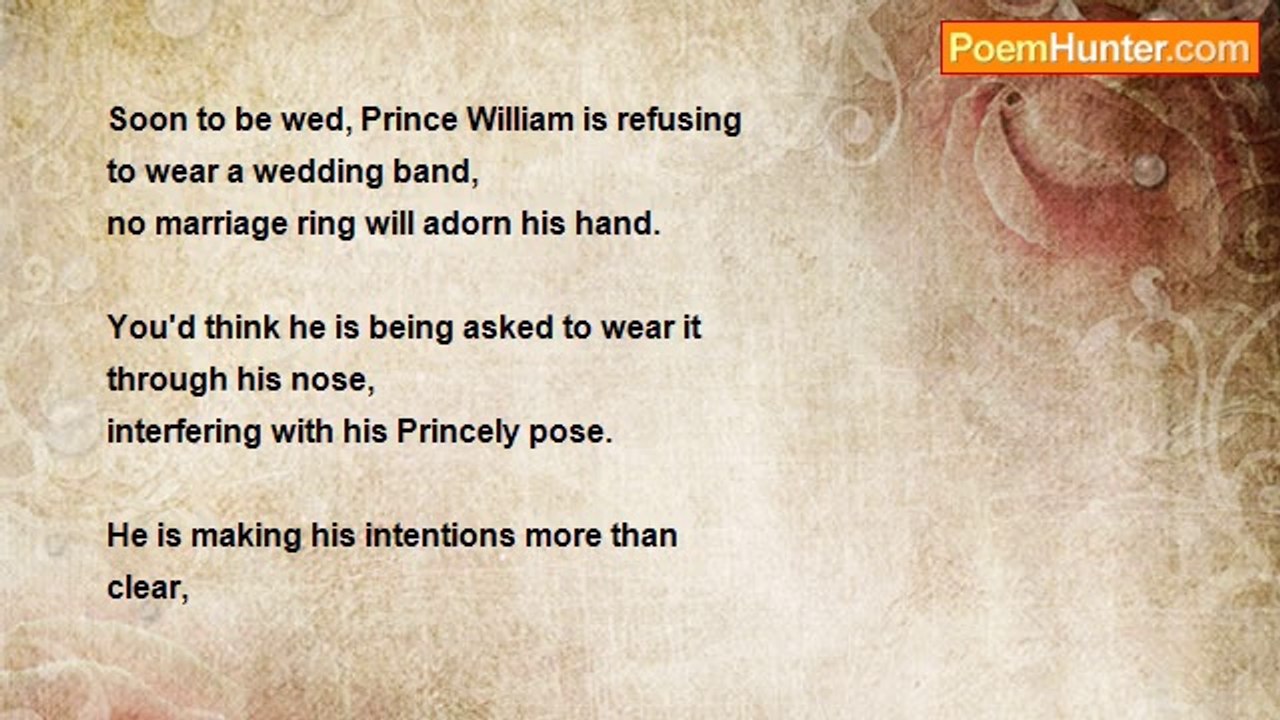 PoemHunter.com

Soon to be wed, Prince William is refusing
to wear a wedding band,
no marriage ring will adorn his hand.

You'd think he is being asked to wear it
through his nose,
interfering with his Princely pose.

He is making his intentions more than
clear,